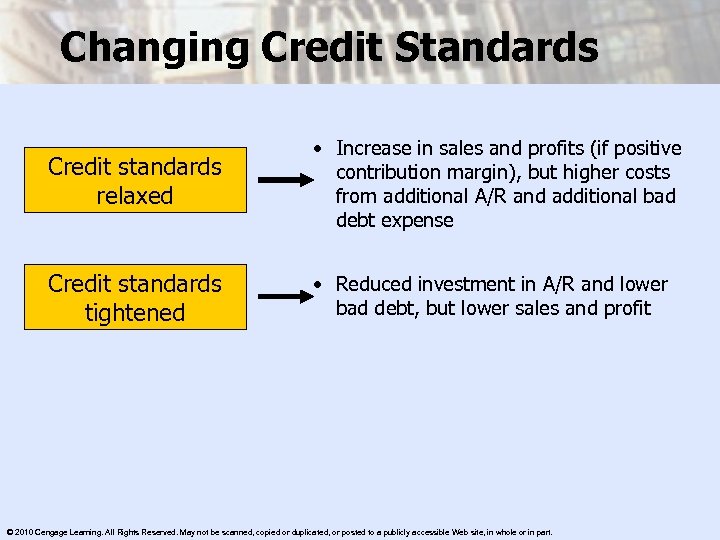 Changing Credit Standards

Credit standards relaxed

• Increase in sales and profits (if positive contribution margin), but higher costs from additional A/R and additional bad debt expense

Credit standards tightened

• Reduced investment in A/R and lower bad debt, but lower sales and profit

© 2010 Cengage Learning. All Rights Reserved. May not be scanned, copied or duplicated, or posted to a publicly accessible Web site, in whole or in part.